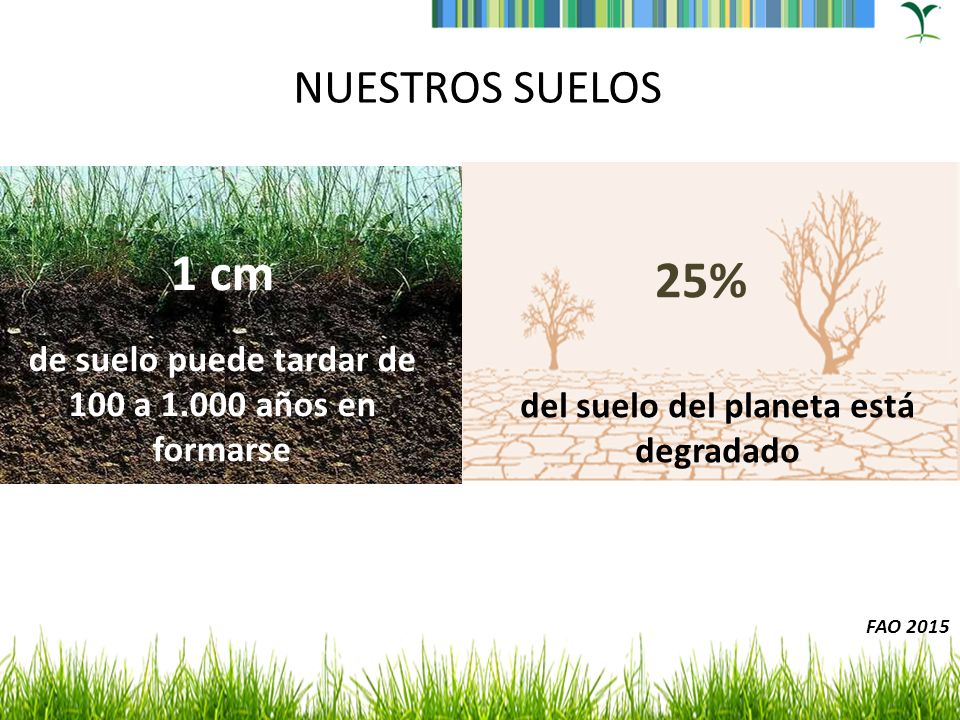 NUESTROS SUELOS

1 cm

de suelo puede tardar de 100 a 1.000 años en formarse

25%

del suelo del planeta está degradado

FAO 2015